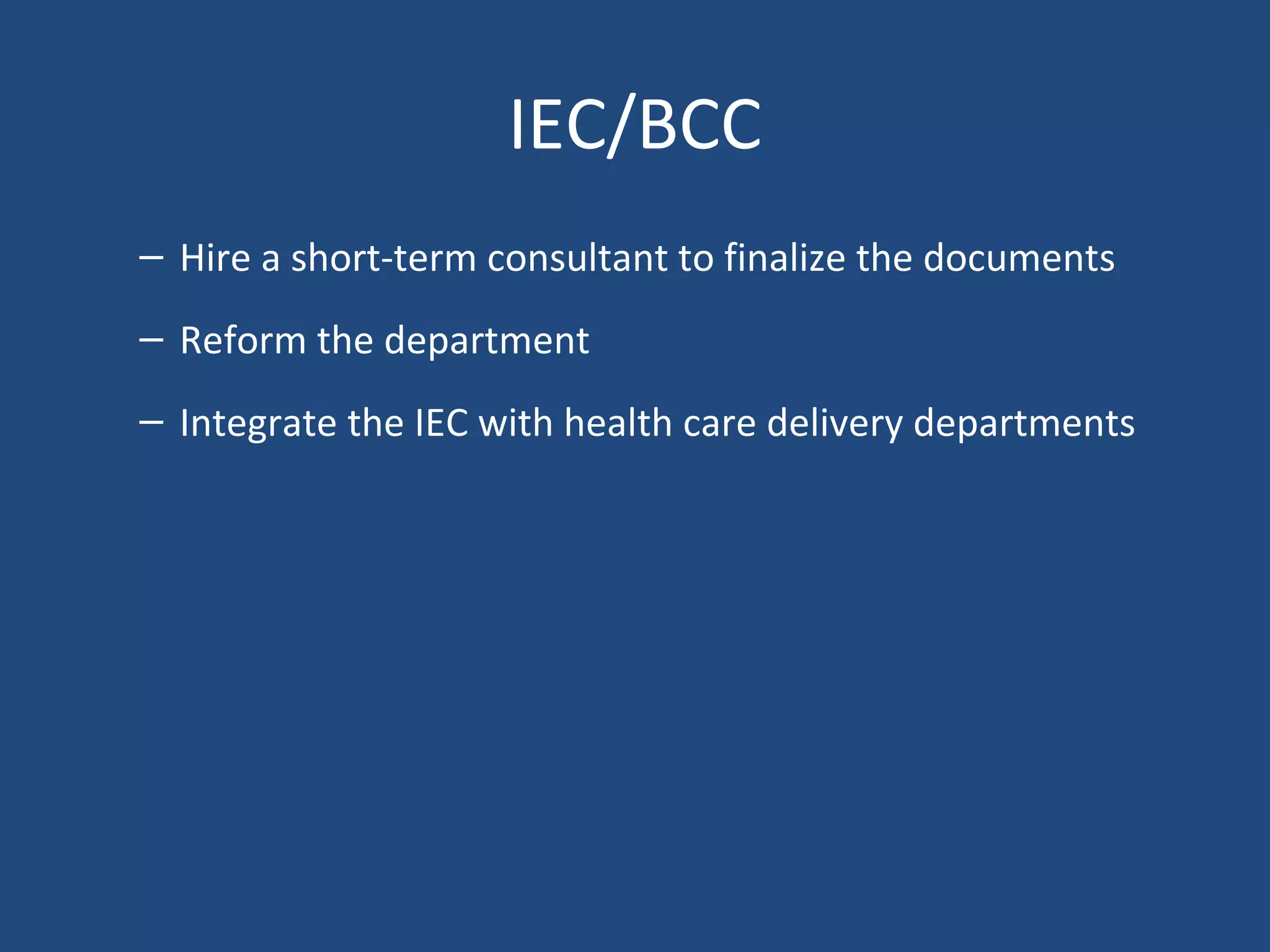 IEC/BCC

– Hire a short-term consultant to finalize the documents

– Reform the department

– Integrate the IEC with health care delivery departments